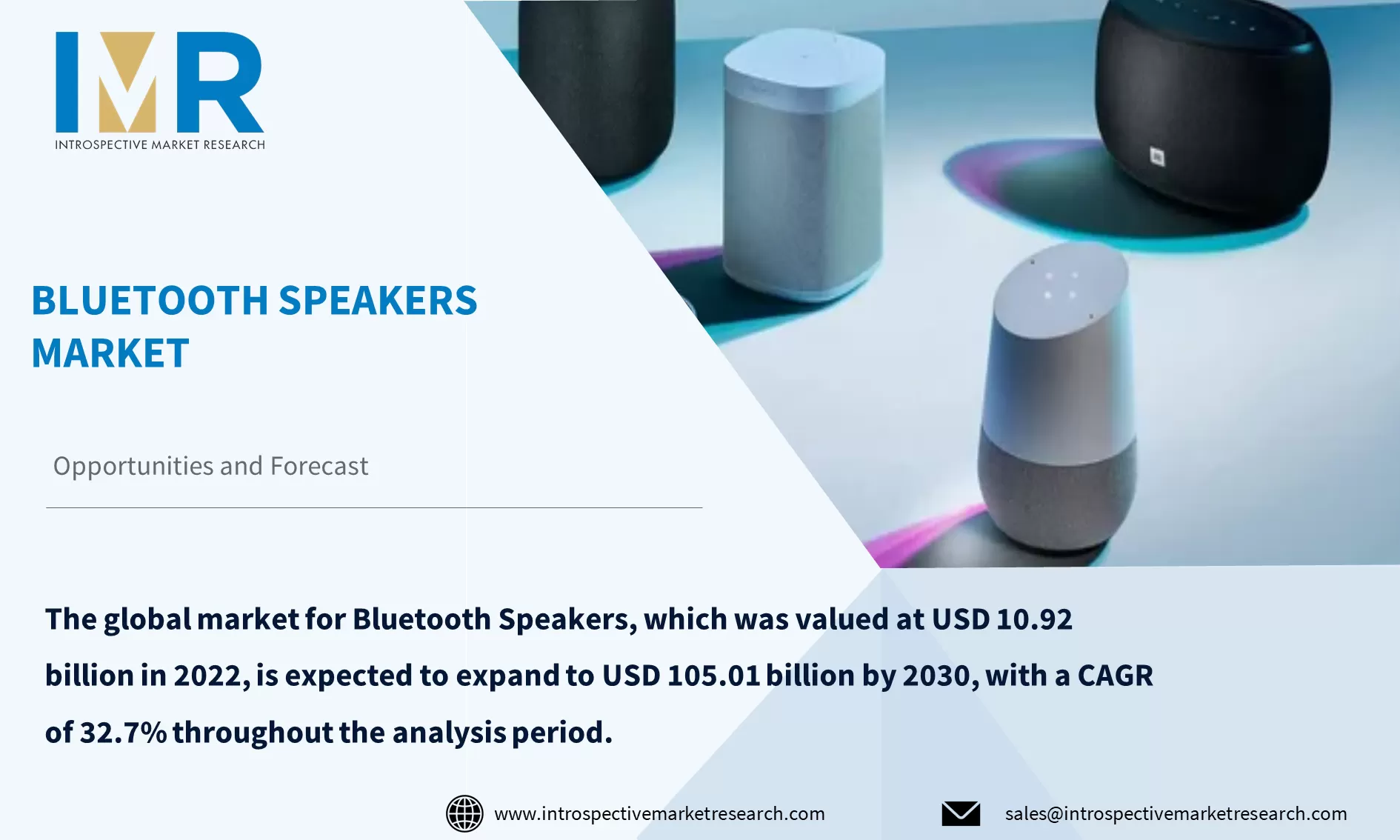 IMR
INTROSPECTIVE MARKET RESEARCH

BLUETOOTH SPEAKERS MARKET

Opportunities and Forecast

The global market for Bluetooth Speakers, which was valued at USD 10.92 billion in 2022, is expected to expand to USD 105.01 billion by 2030, with a CAGR of 32.7% throughout the analysis period.

www.introspectivemarketresearch.com

sales@introspectivemarketresearch.com